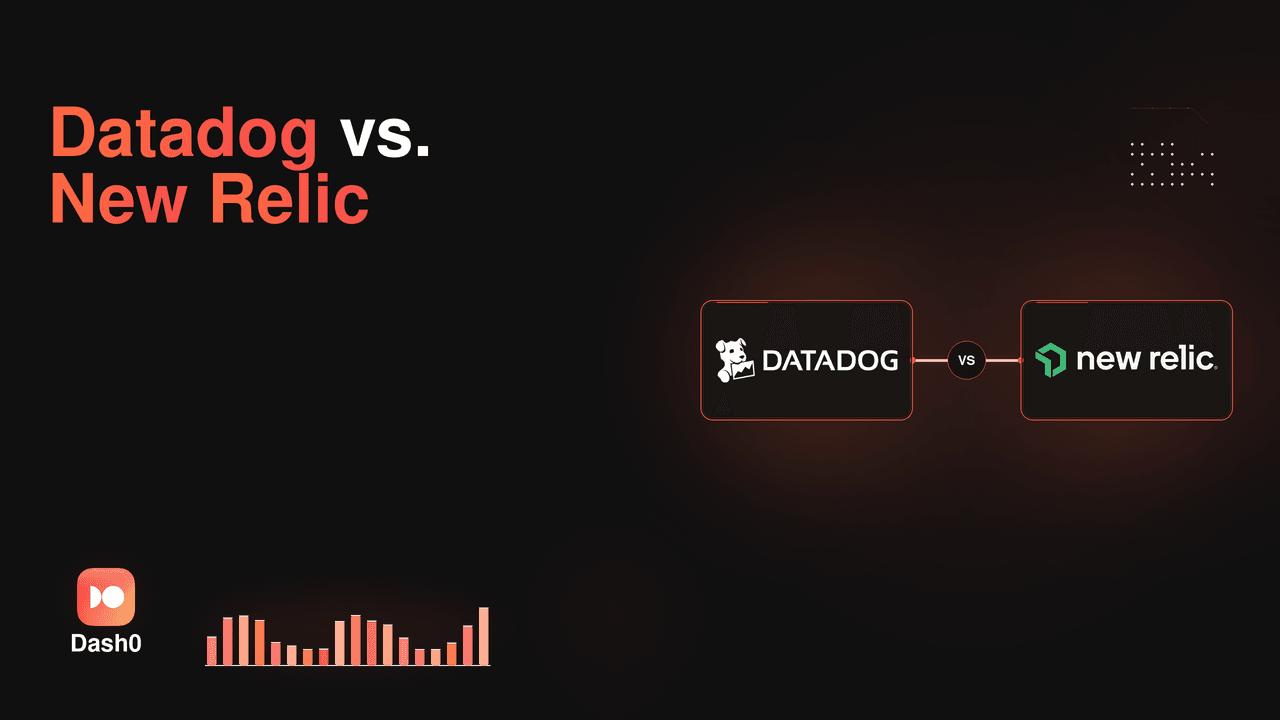 Datadog vs.
New Relic

DATADOG

VS

new relic.

Dash0